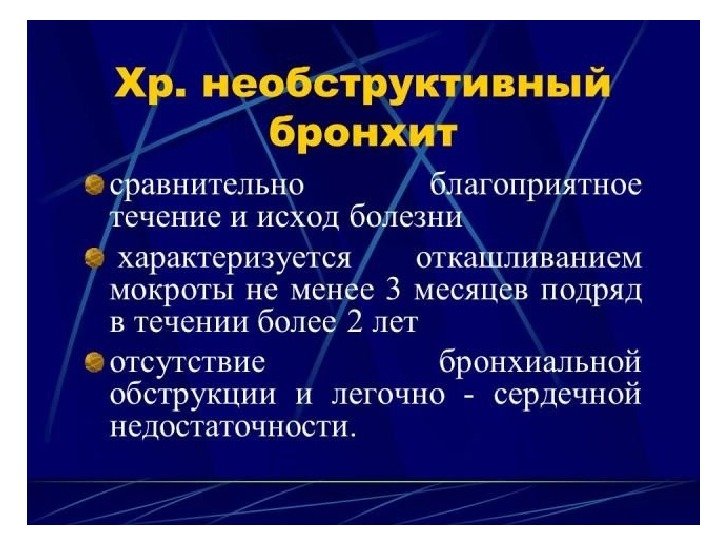 Хр. необструктивный бронхит

сравнительно благоприятное течение и исход болезни

характеризуется откашливанием мокроты не менее 3 месяцев подряд в течении более 2 лет

отсутствие бронхиальной обструкции и легочно - сердечной недостаточности.